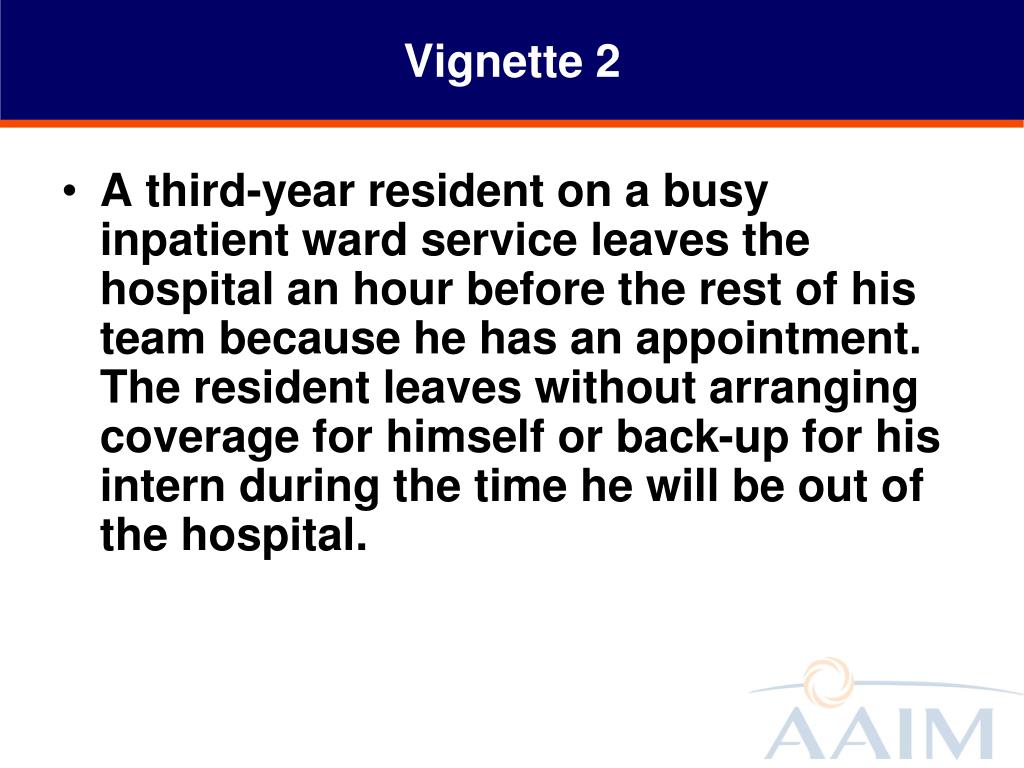 Vignette 2

• A third-year resident on a busy inpatient ward service leaves the hospital an hour before the rest of his team because he has an appointment. The resident leaves without arranging coverage for himself or back-up for his intern during the time he will be out of the hospital.

AAIM